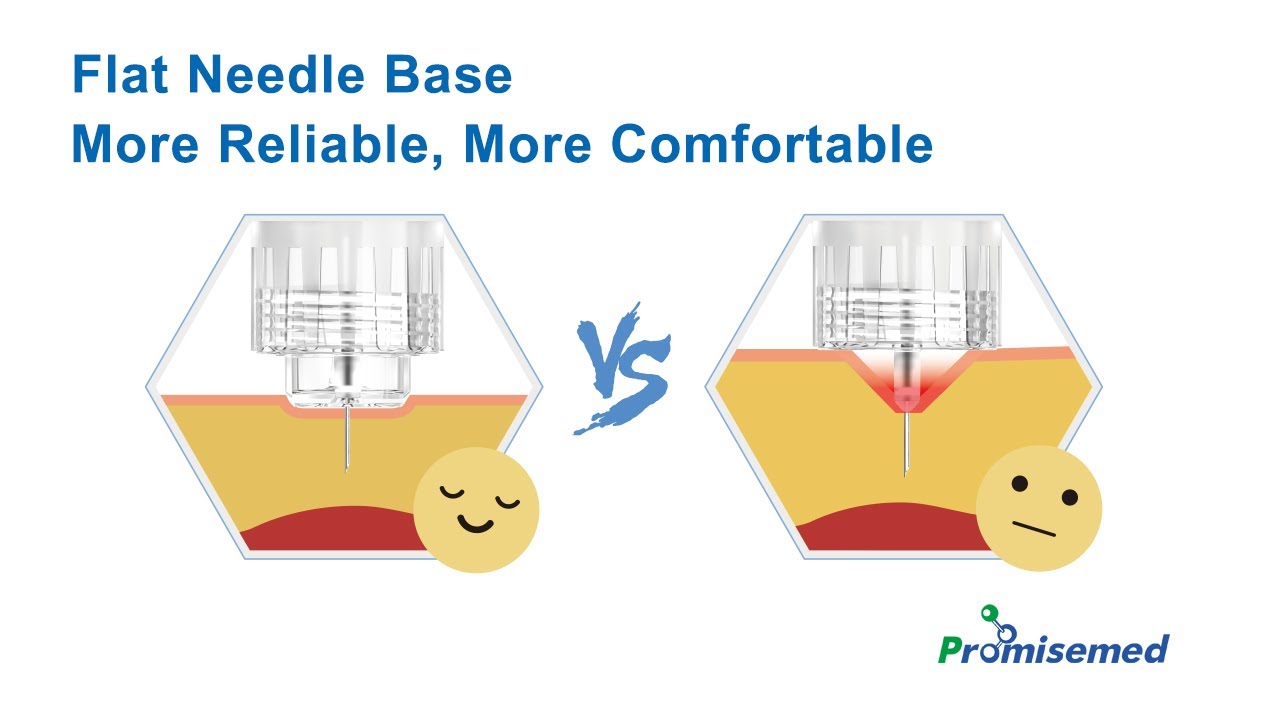 Flat Needle Base
More Reliable, More Comfortable

VS

Promisemed